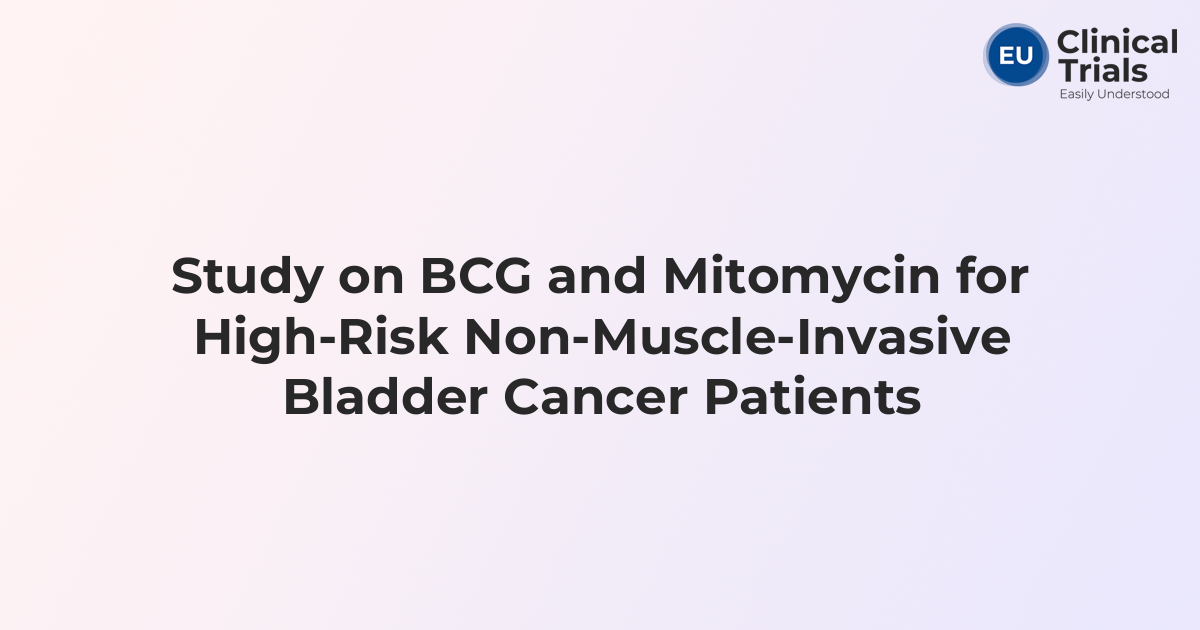 EU Clinical Trials
Easily Understood

Study on BCG and Mitomycin for High-Risk Non-Muscle-Invasive Bladder Cancer Patients